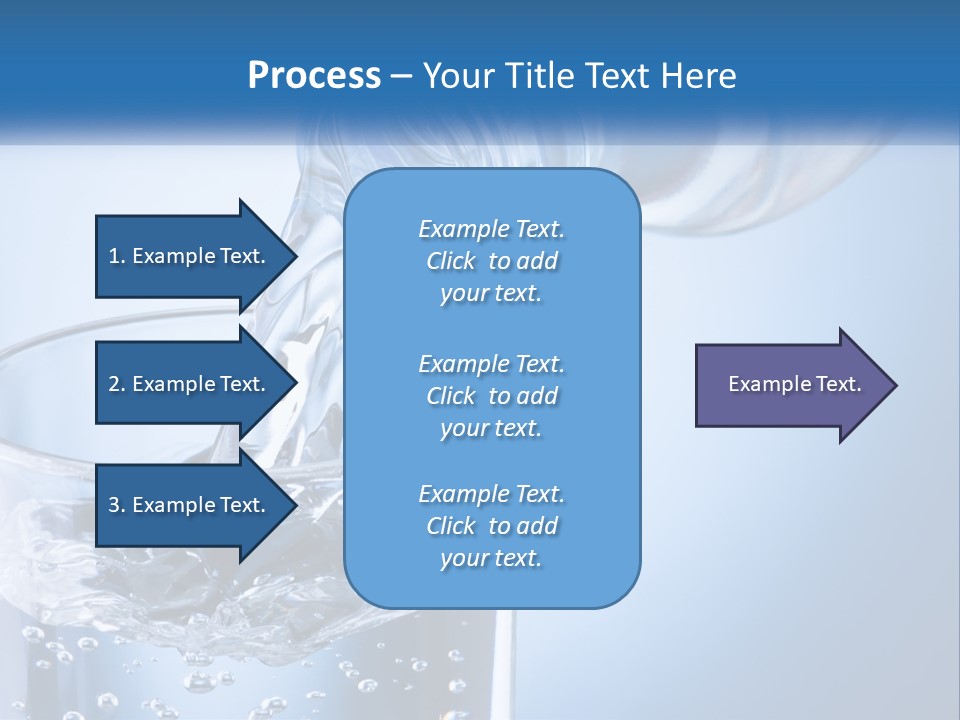 Process – Your Title Text Here

1. Example Text.

2. Example Text.

3. Example Text.

Example Text. Click to add your text.

Example Text. Click to add your text.

Example Text. Click to add your text.

Example Text.